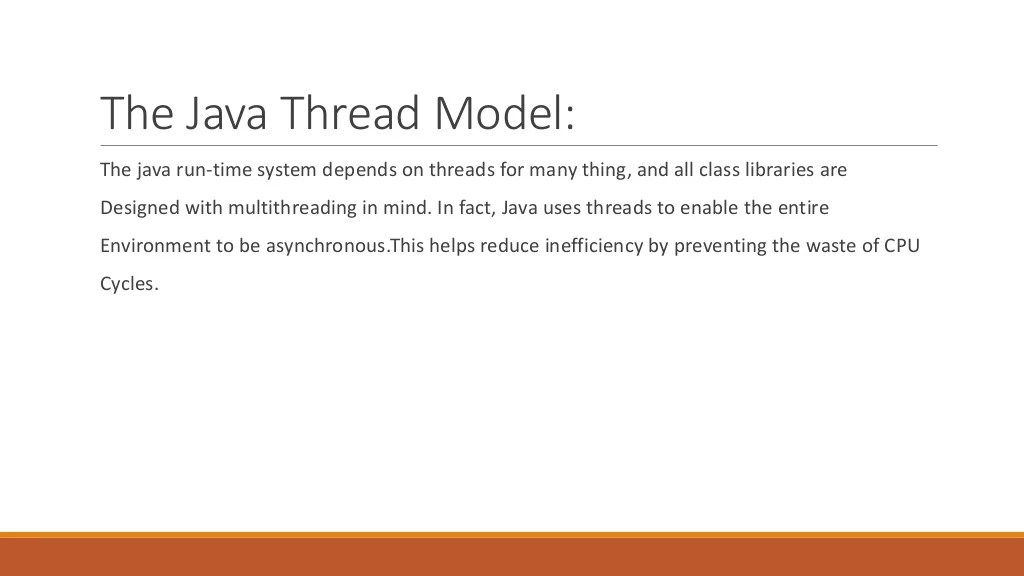 The Java Thread Model:

The java run-time system depends on threads for many thing, and all class libraries are Designed with multithreading in mind. In fact, Java uses threads to enable the entire Environment to be asynchronous.This helps reduce inefficiency by preventing the waste of CPU Cycles.